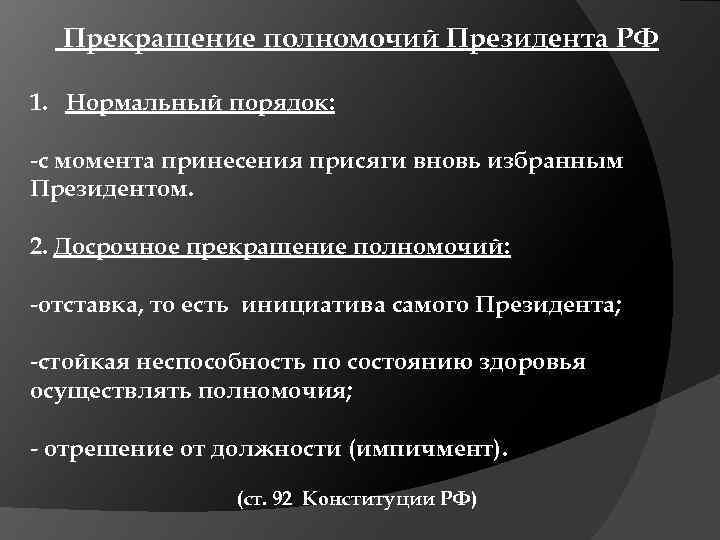 Прекращение полномочий Президента РФ

1. Нормальный порядок:

-с момента принесения присяги вновь избранным Президентом.

2. Досрочное прекращение полномочий:

-отставка, то есть инициатива самого Президента;

-стойкая неспособность по состоянию здоровья осуществлять полномочия;

- отрешение от должности (импичмент).

(ст. 92 Конституции РФ)